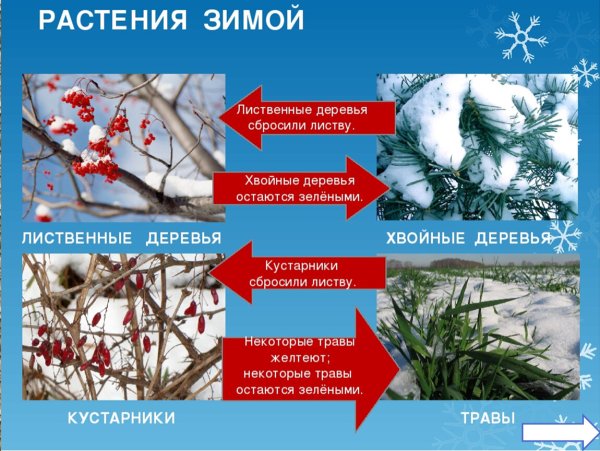 РАСТЕНИЯ ЗИМОЙ

Лиственные деревья сбросили листву.

Хвойные деревья остаются зелёными.

ЛИСТВЕННЫЕ ДЕРЕВЬЯ

ХВОЙНЫЕ ДЕРЕВЬЯ

Кустарники сбросили листву.

Некоторые травы желтеют; некоторые травы остаются зелёными.

КУСТАРНИКИ

ТРАВЫ